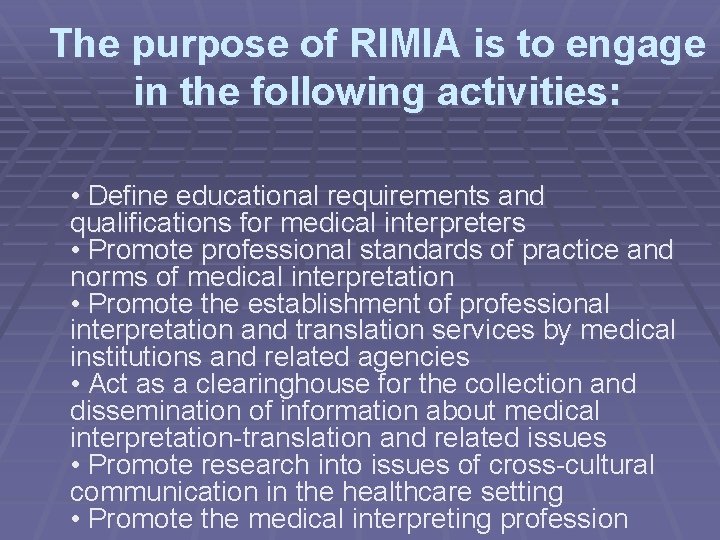 The purpose of RIMIA is to engage in the following activities:

• Define educational requirements and qualifications for medical interpreters
• Promote professional standards of practice and norms of medical interpretation
• Promote the establishment of professional interpretation and translation services by medical institutions and related agencies
• Act as a clearinghouse for the collection and dissemination of information about medical interpretation-translation and related issues
• Promote research into issues of cross-cultural communication in the healthcare setting
• Promote the medical interpreting profession